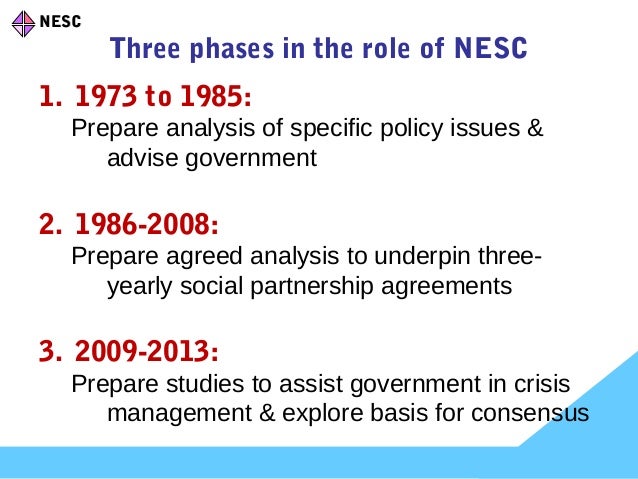 NESC

Three phases in the role of NESC

1. 1973 to 1985:
Prepare analysis of specific policy issues & advise government

2. 1986-2008:
Prepare agreed analysis to underpin three-yearly social partnership agreements

3. 2009-2013:
Prepare studies to assist government in crisis management & explore basis for consensus